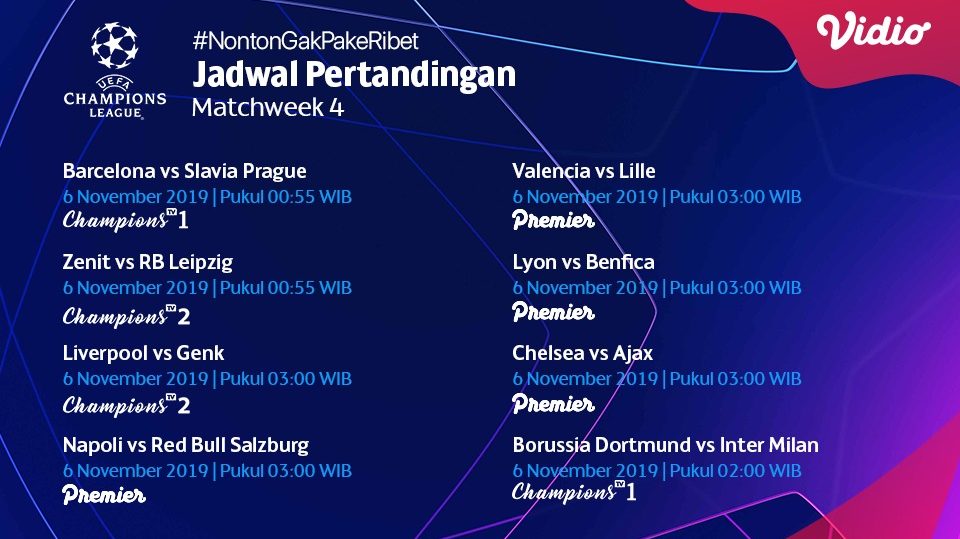 UEFA CHAMPIONS LEAGUE

#NontonGakPakeRibet
Jadwal Pertandingan
Matchweek 4

Vidio

Barcelona vs Slavia Prague
6 November 2019 | Pukul 00:55 WIB
Champions TV 1

Zenit vs RB Leipzig
6 November 2019 | Pukul 00:55 WIB
Champions TV 2

Liverpool vs Genk
6 November 2019 | Pukul 03:00 WIB
Champions TV 2

Napoli vs Red Bull Salzburg
6 November 2019 | Pukul 03:00 WIB
Premier

Valencia vs Lille
6 November 2019 | Pukul 03:00 WIB
Premier

Lyon vs Benfica
6 November 2019 | Pukul 03:00 WIB
Premier

Chelsea vs Ajax
6 November 2019 | Pukul 03:00 WIB
Premier

Borussia Dortmund vs Inter Milan
6 November 2019 | Pukul 02:00 WIB
Champions TV 1